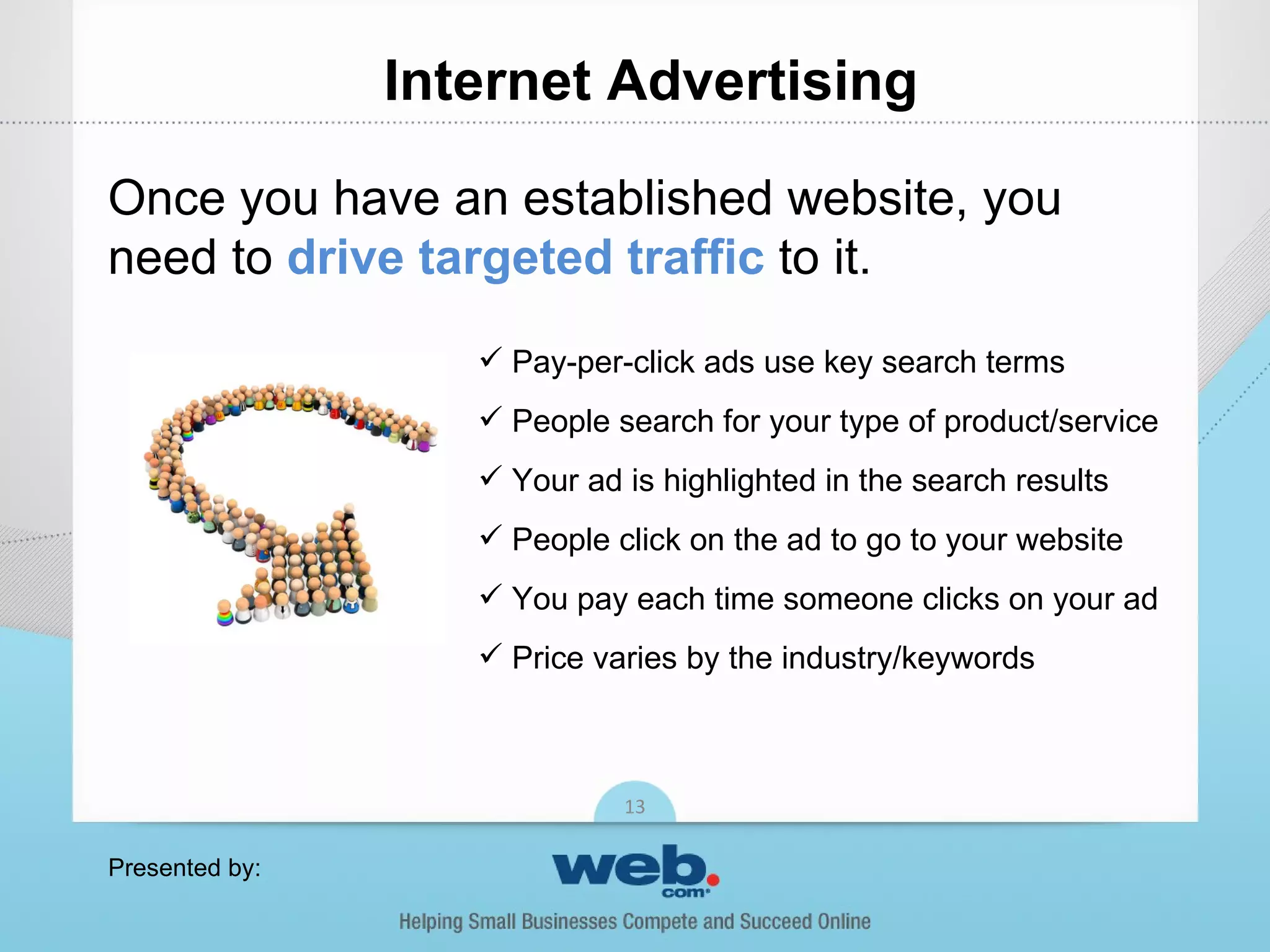 Internet Advertising

Once you have an established website, you need to drive targeted traffic to it.

✓ Pay-per-click ads use key search terms

✓ People search for your type of product/service

✓ Your ad is highlighted in the search results

✓ People click on the ad to go to your website

✓ You pay each time someone clicks on your ad

✓ Price varies by the industry/keywords

13

Presented by:

web.com

Helping Small Businesses Compete and Succeed Online